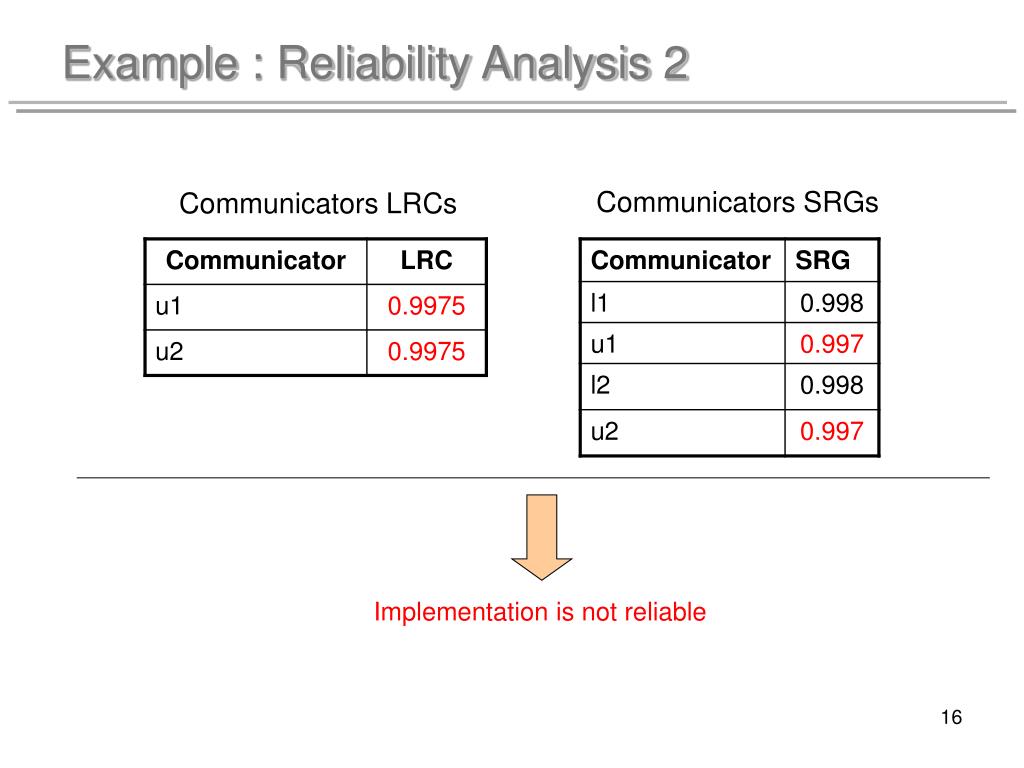 Example : Reliability Analysis 2

Communicators LRCs

| Communicator | LRC |
|---|---|
| u1 | 0.9975 |
| u2 | 0.9975 |

Communicators SRGs

| Communicator | SRG |
|---|---|
| l1 | 0.998 |
| u1 | 0.997 |
| l2 | 0.998 |
| u2 | 0.997 |

Implementation is not reliable

16